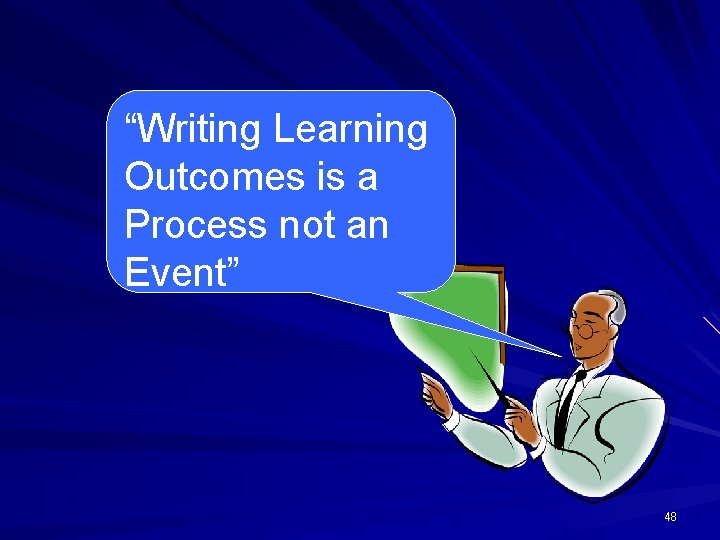 “Writing Learning Outcomes is a Process not an Event”

48